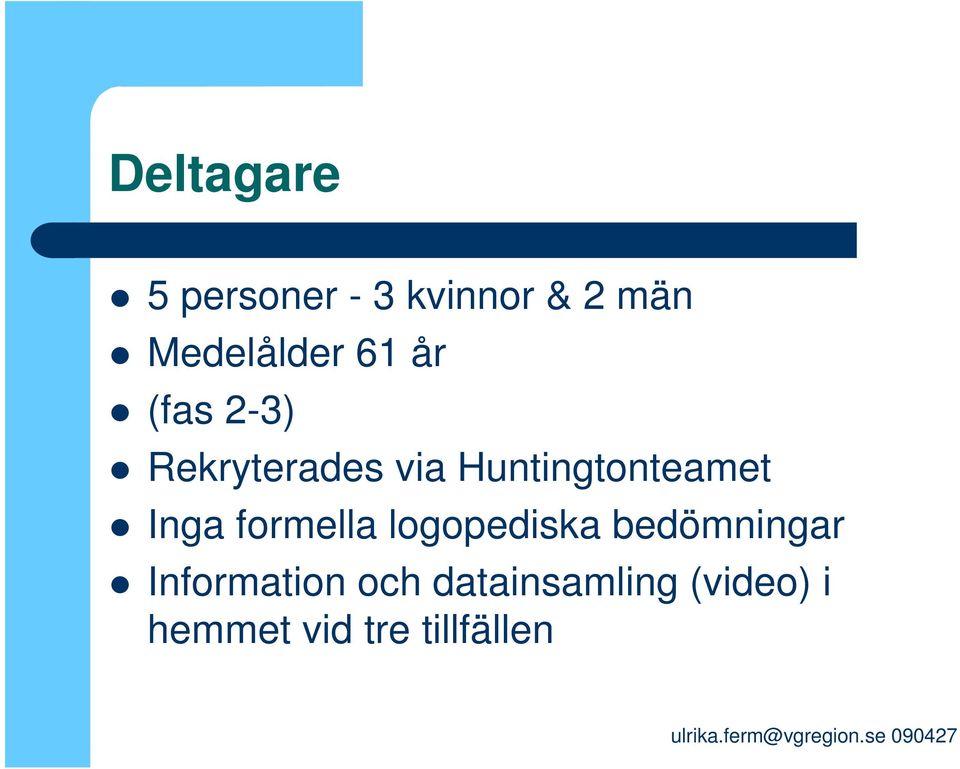 Deltagare

- 5 personer - 3 kvinnor & 2 män
- Medelålder 61 år
- (fas 2-3)
- Rekryterades via Huntingtonteamet
- Inga formella logopediska bedömningar
- Information och datainsamling (video) i hemmet vid tre tillfällen

ulrika.ferm@vgregion.se 090427